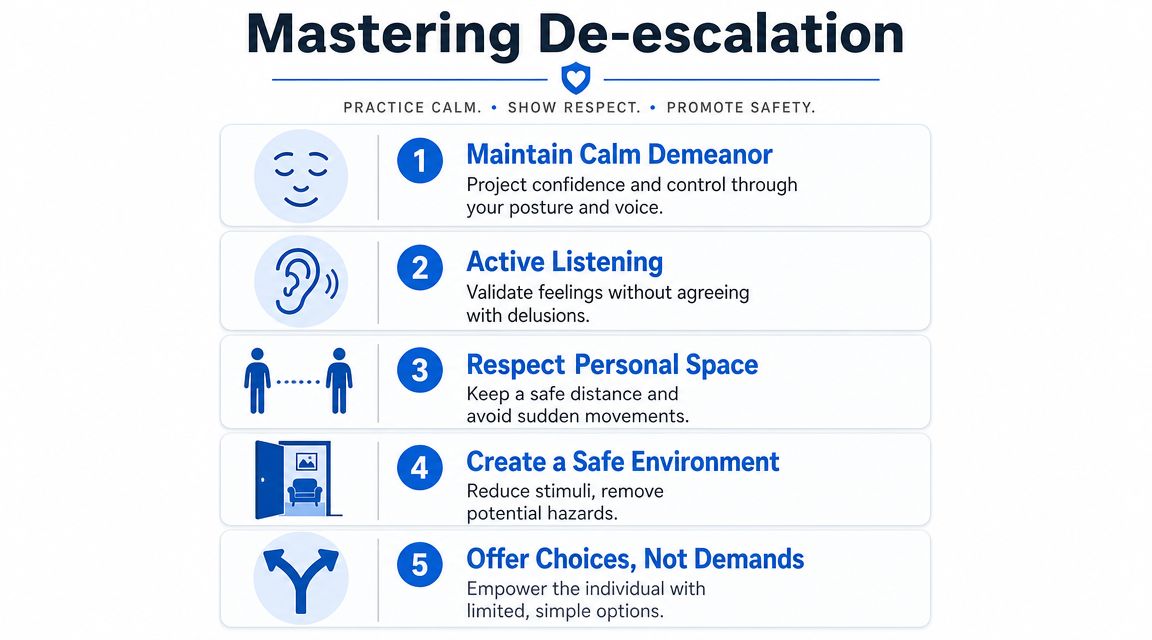 Mastering De-escalation

PRACTICE CALM. • SHOW RESPECT. • PROMOTE SAFETY.

1 Maintain Calm Demeanor
Project confidence and control through your posture and voice.

2 Active Listening
Validate feelings without agreeing with delusions.

3 Respect Personal Space
Keep a safe distance and avoid sudden movements.

4 Create a Safe Environment
Reduce stimuli, remove potential hazards.

5 Offer Choices, Not Demands
Empower the individual with limited, simple options.